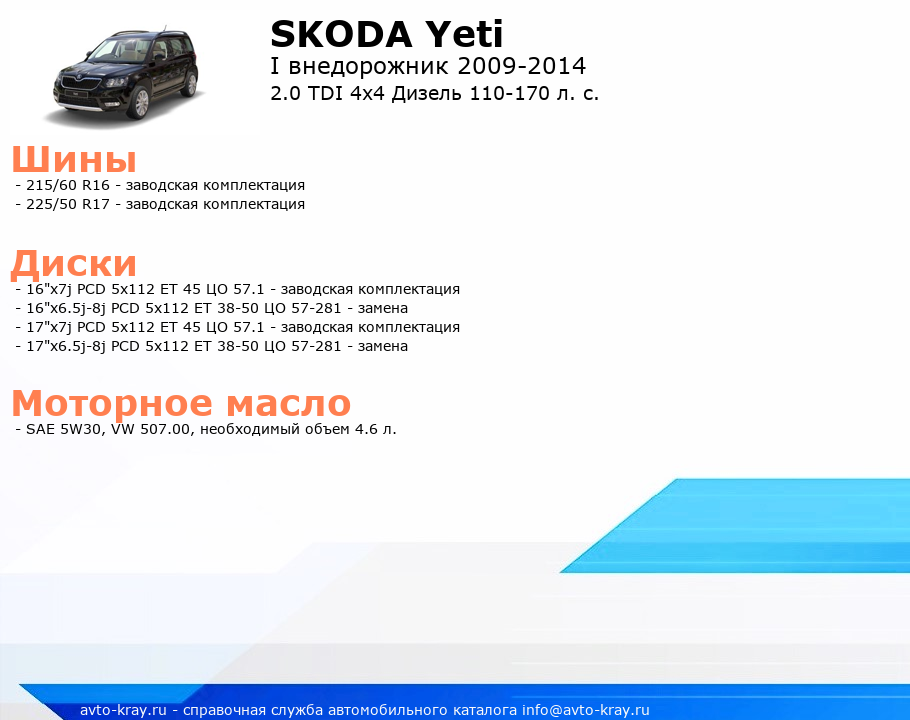 SKODA Yeti
I внедорожник 2009-2014
2.0 TDI 4x4 Дизель 110-170 л. с.

Шины
- 215/60 R16 - заводская комплектация
- 225/50 R17 - заводская комплектация

Диски
- 16"x7j PCD 5x112 ET 45 ЦО 57.1 - заводская комплектация
- 16"x6.5j-8j PCD 5x112 ET 38-50 ЦО 57-281 - замена
- 17"x7j PCD 5x112 ET 45 ЦО 57.1 - заводская комплектация
- 17"x6.5j-8j PCD 5x112 ET 38-50 ЦО 57-281 - замена

Моторное масло
- SAE 5W30, VW 507.00, необходимый объем 4.6 л.

avto-kray.ru - справочная служба автомобильного каталога info@avto-kray.ru